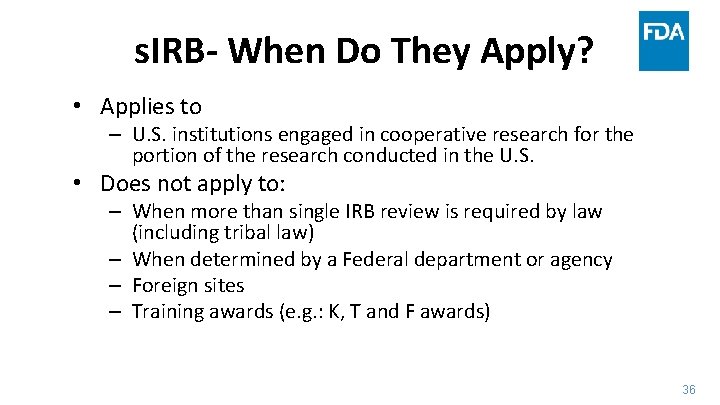 sIRB- When Do They Apply?

FDA

• Applies to
– U.S. institutions engaged in cooperative research for the portion of the research conducted in the U.S.
• Does not apply to:
– When more than single IRB review is required by law (including tribal law)
– When determined by a Federal department or agency
– Foreign sites
– Training awards (e.g.: K, T and F awards)

36